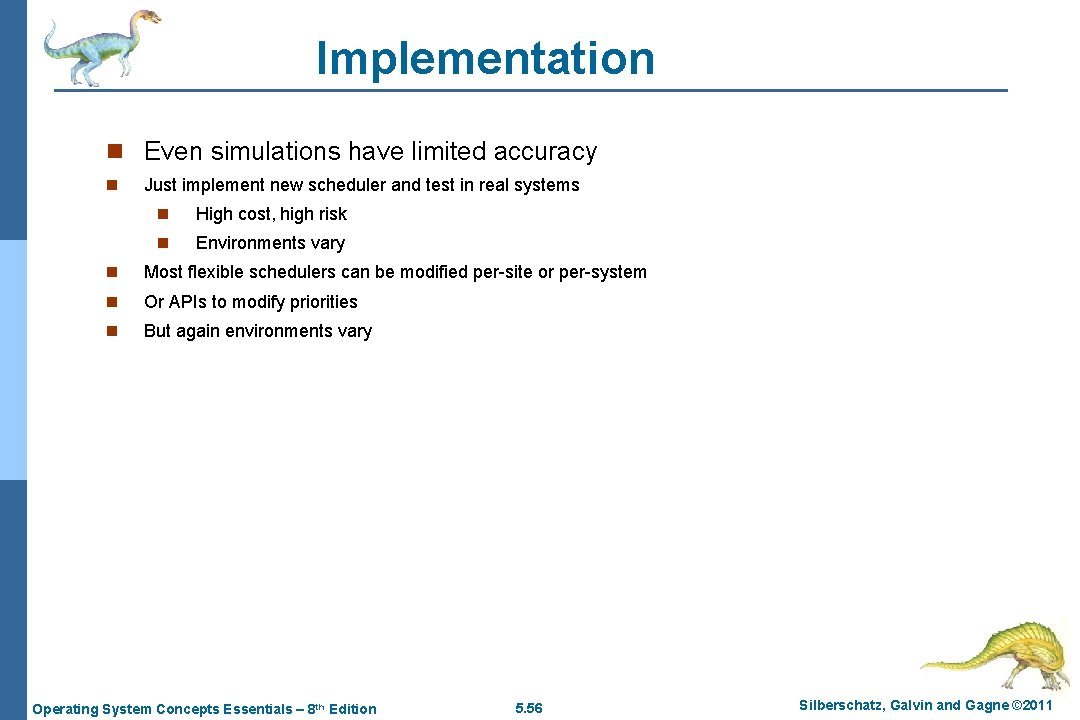 Implementation

n Even simulations have limited accuracy

n Just implement new scheduler and test in real systems

n High cost, high risk

n Environments vary

n Most flexible schedulers can be modified per-site or per-system

n Or APIs to modify priorities

n But again environments vary

Operating System Concepts Essentials – 8th Edition

5.56

Silberschatz, Galvin and Gagne ©2011